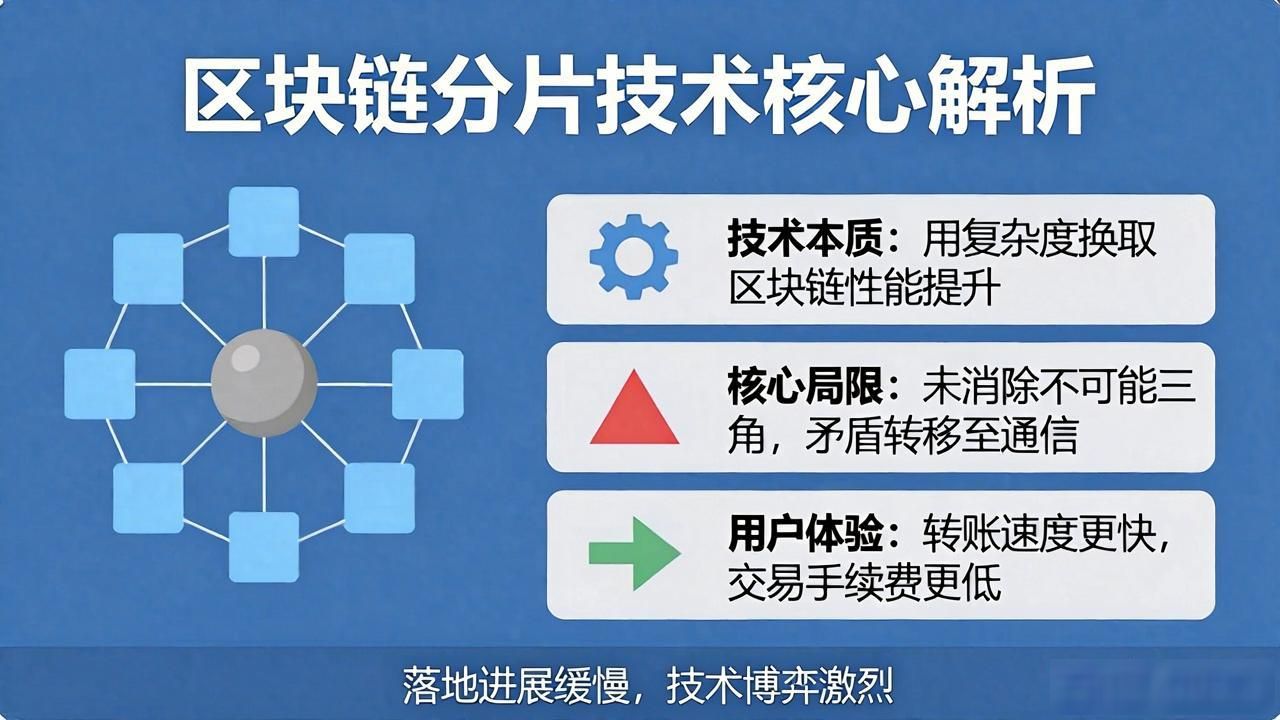 区块链分片技术核心解析

技术本质：用复杂度换取区块链性能提升

核心局限：未消除不可能三角，矛盾转移至通信

用户体验：转账速度更快，交易手续费更低

落地进展缓慢，技术博弈激烈